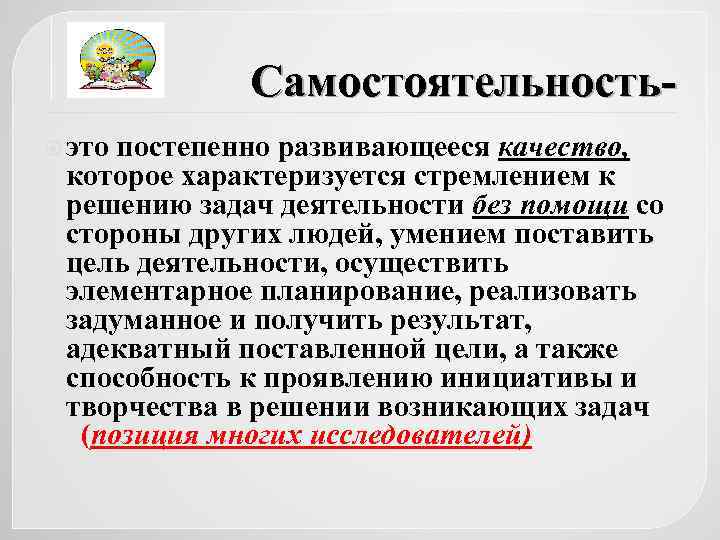 Самостоятельность-

это постепенно развивающееся качество, которое характеризуется стремлением к решению задач деятельности без помощи со стороны других людей, умением поставить цель деятельности, осуществить элементарное планирование, реализовать задуманное и получить результат, адекватный поставленной цели, а также способность к проявлению инициативы и творчества в решении возникающих задач (позиция многих исследователей)